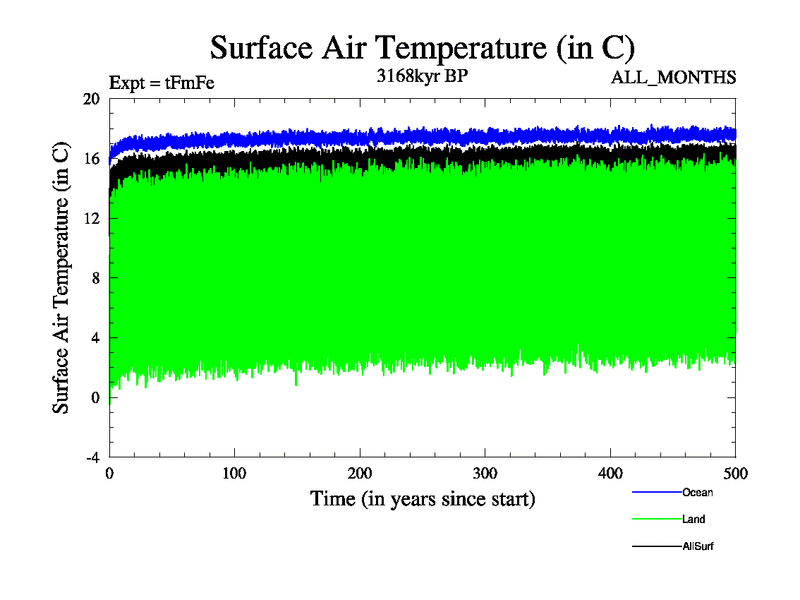 Surface Air Temperature (in C)

Expt = tFmFe

3168kyr BP

ALL_MONTHS

Surface Air Temperature (in C)

20
16
12
8
4
0
-4

0
100
200
300
400
500

Time (in years since start)

Ocean
Land
AllSurf